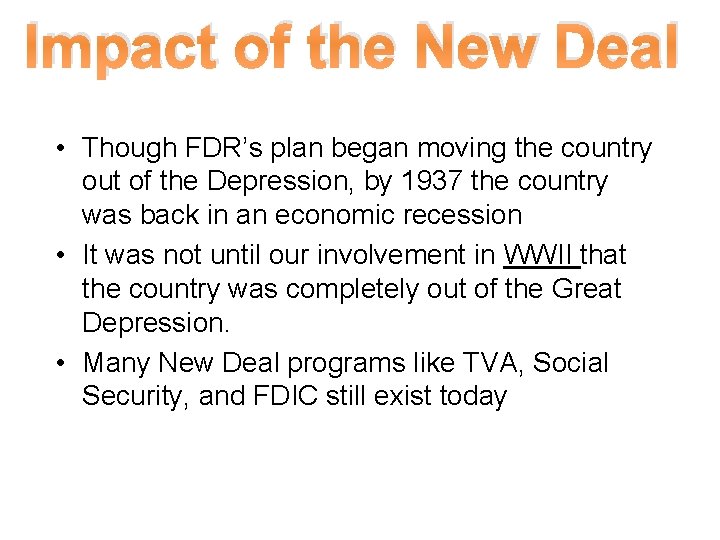 Impact of the New Deal

• Though FDR's plan began moving the country out of the Depression, by 1937 the country was back in an economic recession
• It was not until our involvement in WWII that the country was completely out of the Great Depression.
• Many New Deal programs like TVA, Social Security, and FDIC still exist today